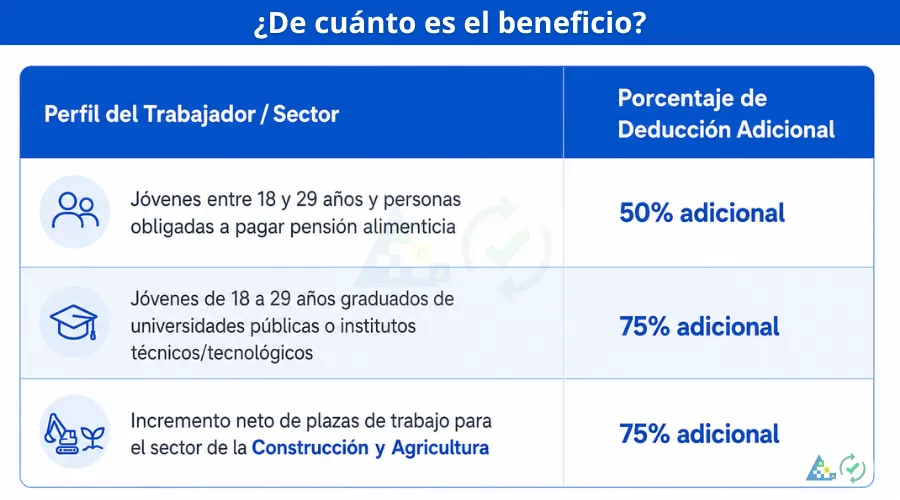 ¿De cuánto es el beneficio?

| Perfil del Trabajador / Sector | Porcentaje de Deducción Adicional |
|---|---|
| Jóvenes entre 18 y 29 años y personas obligadas a pagar pensión alimenticia | 50% adicional |
| Jóvenes de 18 a 29 años graduados de universidades públicas o institutos técnicos/tecnológicos | 75% adicional |
| Incremento neto de plazas de trabajo para el sector de la Construcción y Agricultura | 75% adicional |